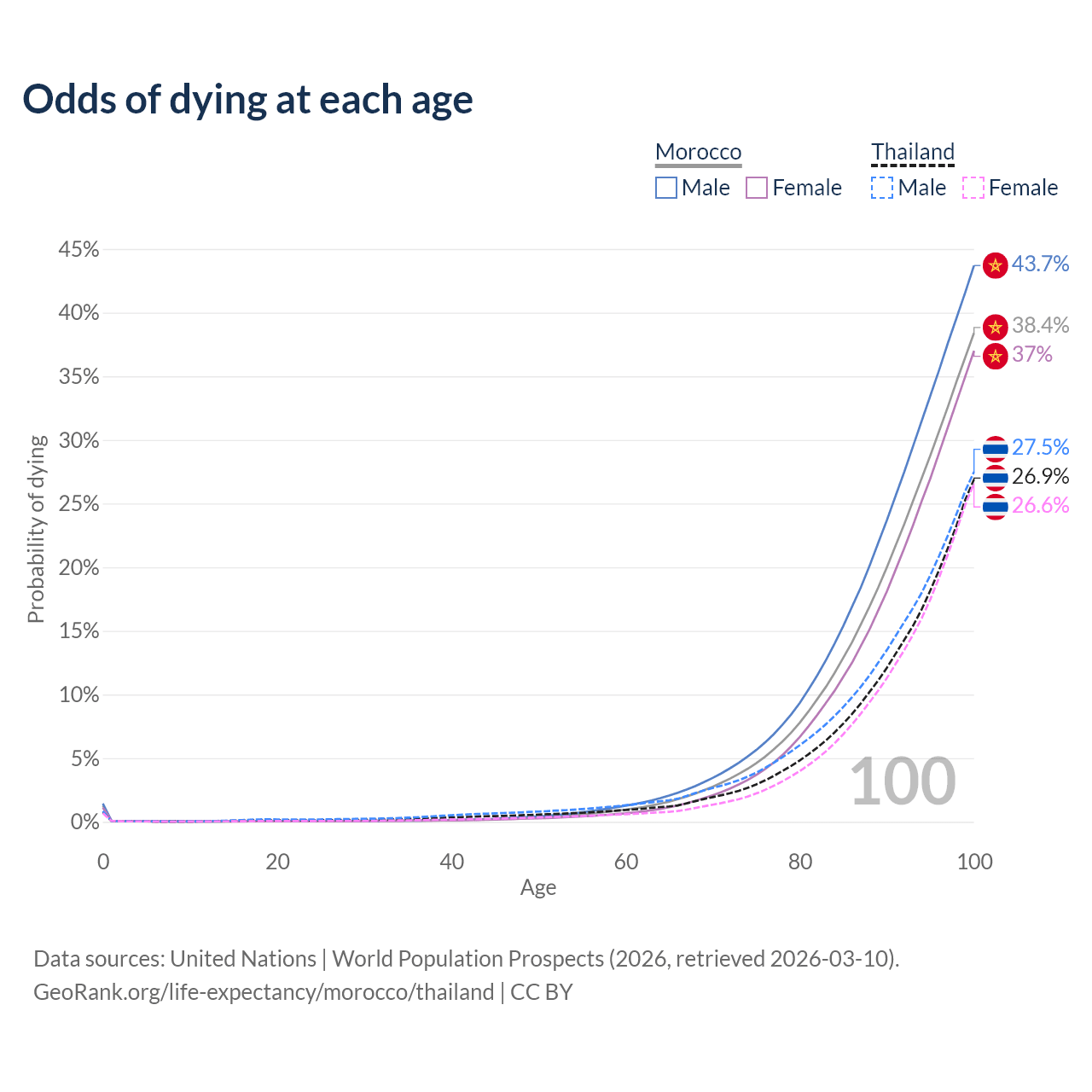 Odds of dying at each age

Morocco
Male Female

Thailand
Male Female

45%
40%
35%
30%
25%
20%
15%
10%
5%
0%

Probability of dying

43.7%
38.4%
37%
27.5%
26.9%
26.6%

100

0 20 40 60 80 100
Age

Data sources: United Nations | World Population Prospects (2026, retrieved 2026-03-10).
GeoRank.org/life-expectancy/morocco/thailand | CC BY